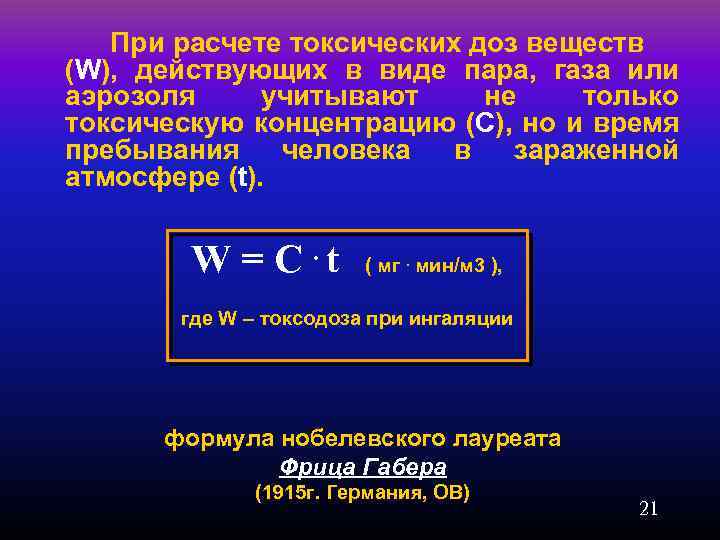 При расчете токсических доз веществ (W), действующих в виде пара, газа или аэрозоля учитывают не только токсическую концентрацию (С), но и время пребывания человека в зараженной атмосфере (t).

$W = C \cdot t$ ( мг · мин/м3 ),

где W – токсодоза при ингаляции

формула нобелевского лауреата
Фрица Габера
(1915г. Германия, ОВ)

21